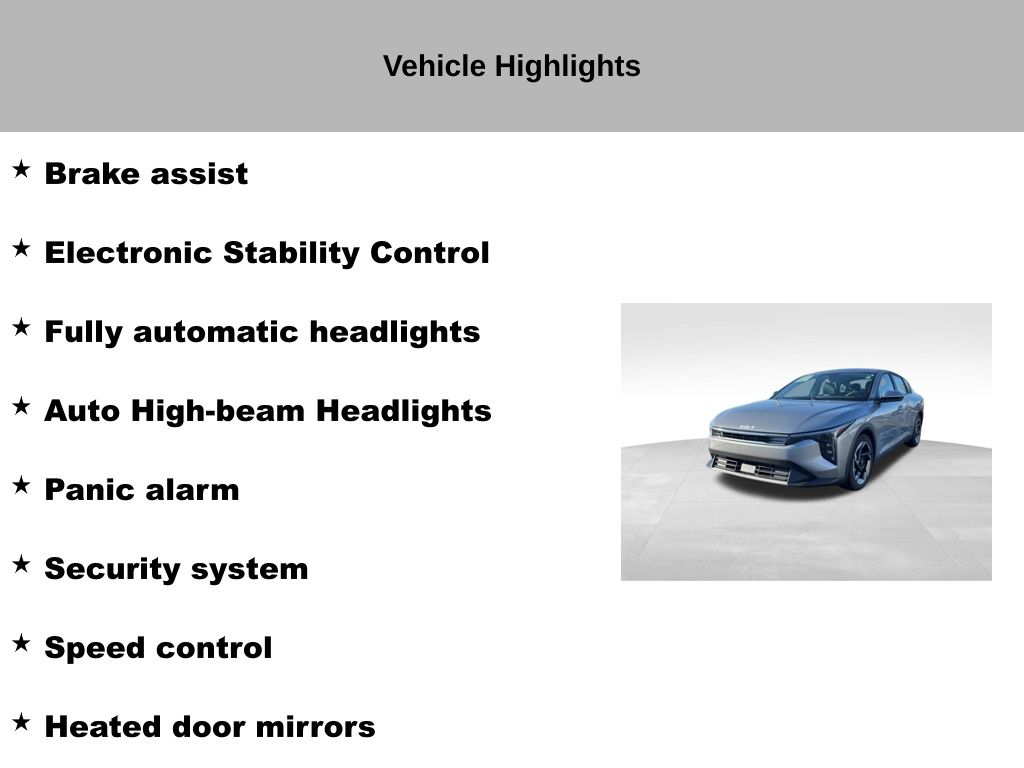 Vehicle Highlights

★ Brake assist

★ Electronic Stability Control

★ Fully automatic headlights

★ Auto High-beam Headlights

★ Panic alarm

★ Security system

★ Speed control

★ Heated door mirrors